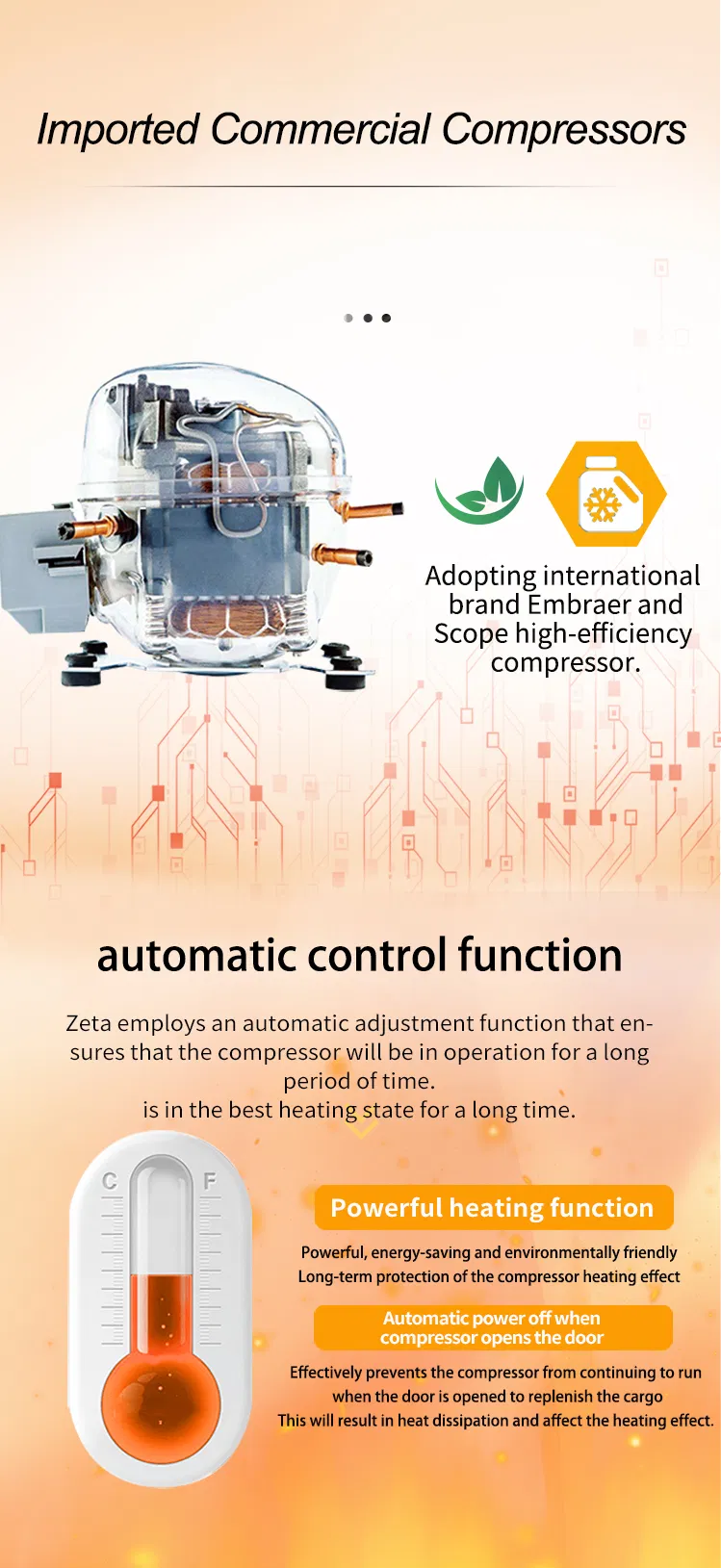 Imported Commercial Compressors

Adopting international brand Embraer and Scope high-efficiency compressor.

automatic control function

Zeta employs an automatic adjustment function that ensures that the compressor will be in operation for a long period of time.
is in the best heating state for a long time.

C
F

Powerful heating function

Powerful, energy-saving and environmentally friendly
Long-term protection of the compressor heating effect

Automatic power off when compressor opens the door

Effectively prevents the compressor from continuing to run when the door is opened to replenish the cargo
This will result in heat dissipation and affect the heating effect.